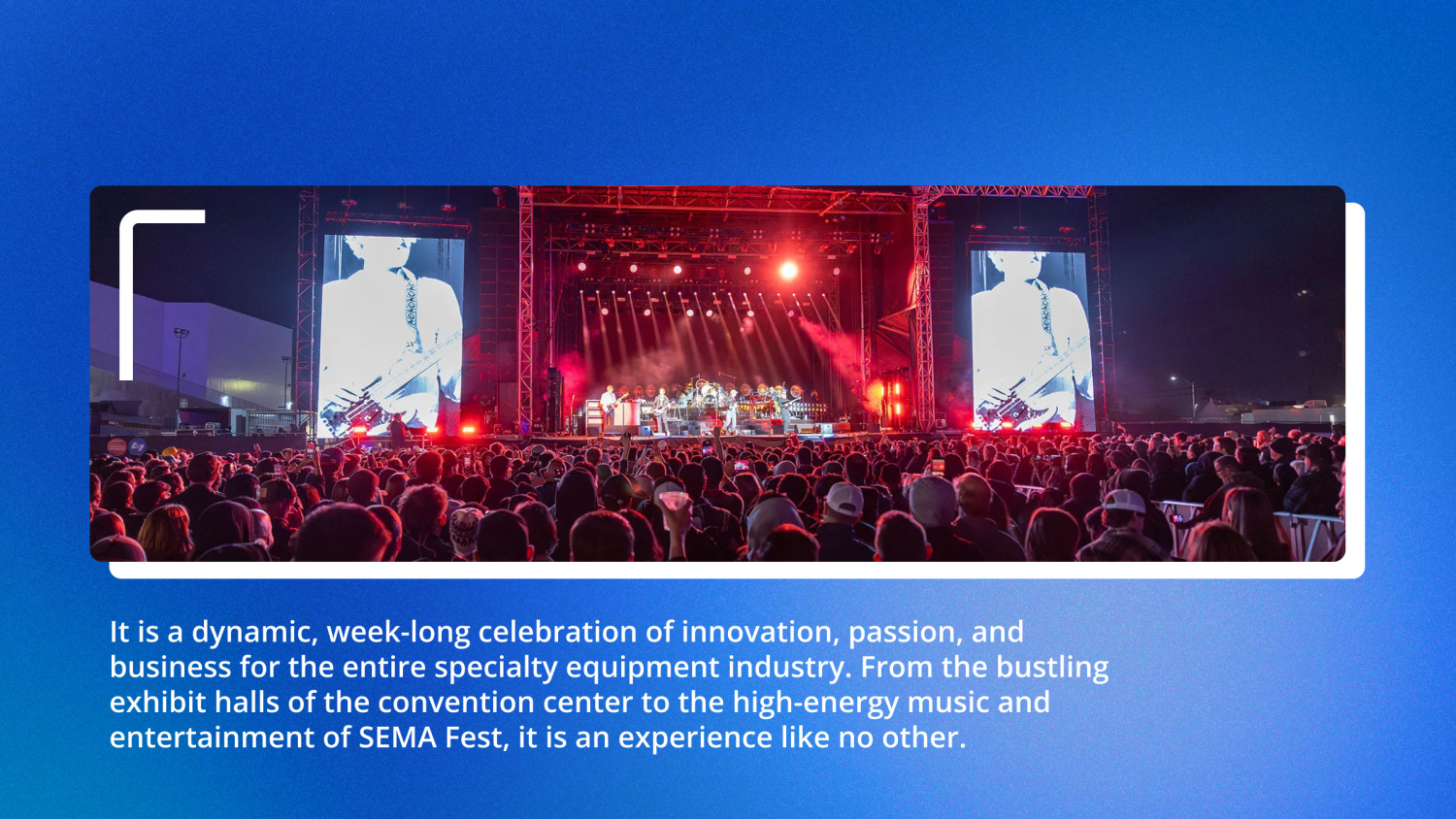 It is a dynamic, week-long celebration of innovation, passion, and business for the entire specialty equipment industry. From the bustling exhibit halls of the convention center to the high-energy music and entertainment of SEMA Fest, it is an experience like no other.